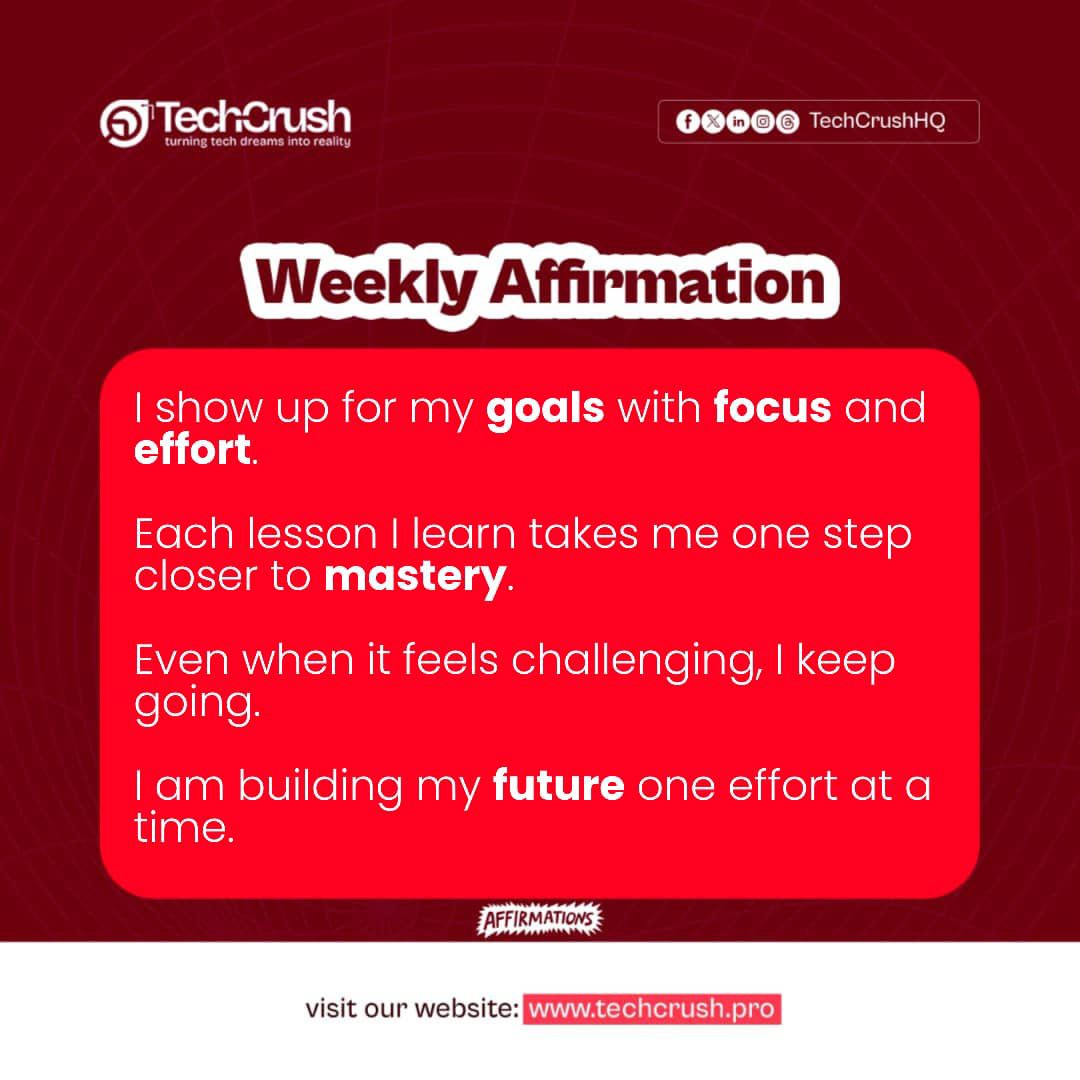 TechCrush
turning tech dreams into reality

TechCrushHQ

Weekly Affirmation

I show up for my goals with focus and effort.

Each lesson I learn takes me one step closer to mastery.

Even when it feels challenging, I keep going.

I am building my future one effort at a time.

AFFIRMATIONS

visit our website: www.techcrush.pro